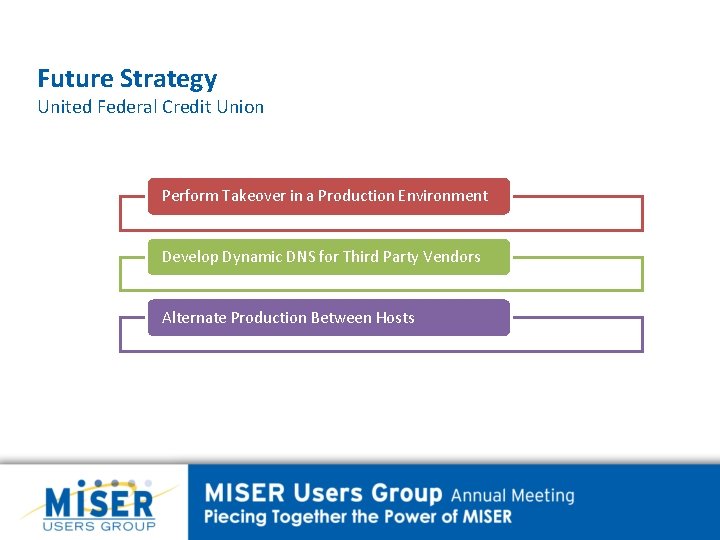 Future Strategy
United Federal Credit Union

Perform Takeover in a Production Environment

Develop Dynamic DNS for Third Party Vendors

Alternate Production Between Hosts

MISER
USERS GROUP

MISER Users Group Annual Meeting
Piecing Together the Power of MISER